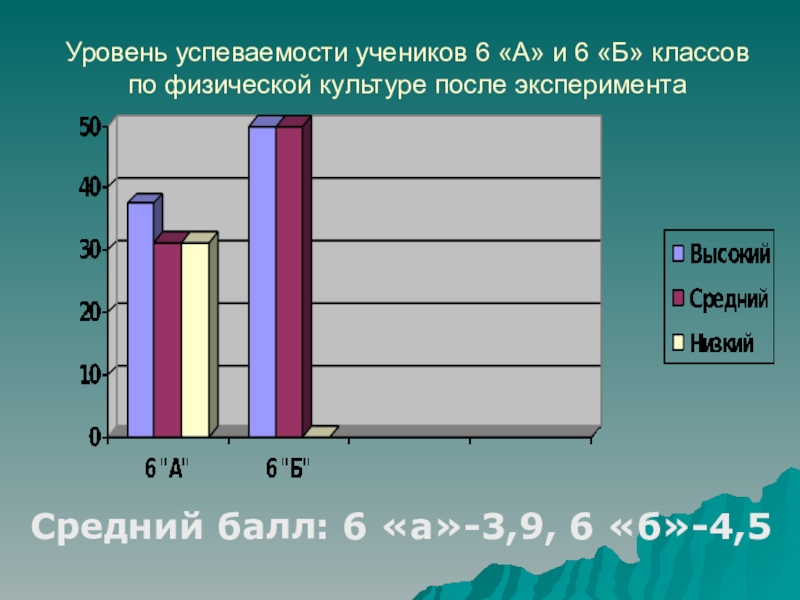 Уровень успеваемости учеников 6 «А» и 6 «Б» классов по физической культуре после эксперимента

50
40
30
20
10
0

6 "А"
6 "Б"

Высокий
Средний
Низкий

Средний балл: 6 «а»-3,9, 6 «б»-4,5